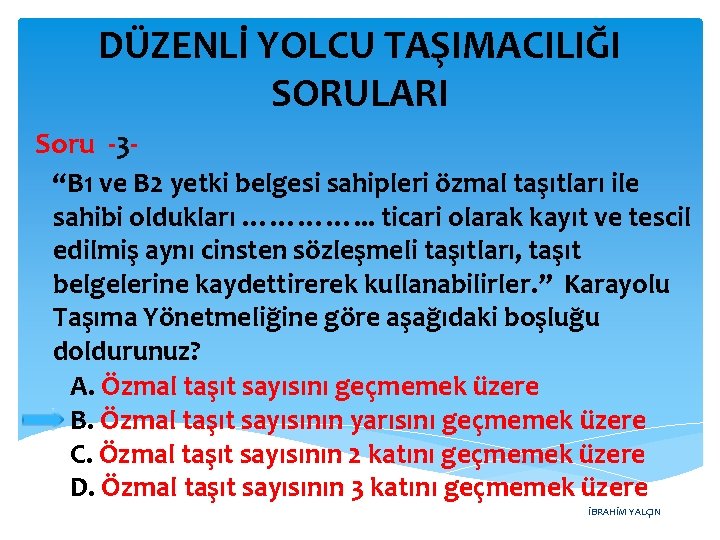 DÜZENLİ YOLCU TAŞIMACILIĞI SORULARI

Soru -3-

“B1 ve B2 yetki belgesi sahipleri özmal taşıtları ile sahibi oldukları …………….. ticari olarak kayıt ve tescil edilmiş aynı cinsten sözleşmeli taşıtları, taşıt belgelerine kaydettirerek kullanabilirler.” Karayolu Taşıma Yönetmeliğine göre aşağıdaki boşluğu doldurunuz?

A. Özmal taşıt sayısını geçmemek üzere
B. Özmal taşıt sayısının yarısını geçmemek üzere
C. Özmal taşıt sayısının 2 katını geçmemek üzere
D. Özmal taşıt sayısının 3 katını geçmemek üzere

İBRAHİM YALÇIN